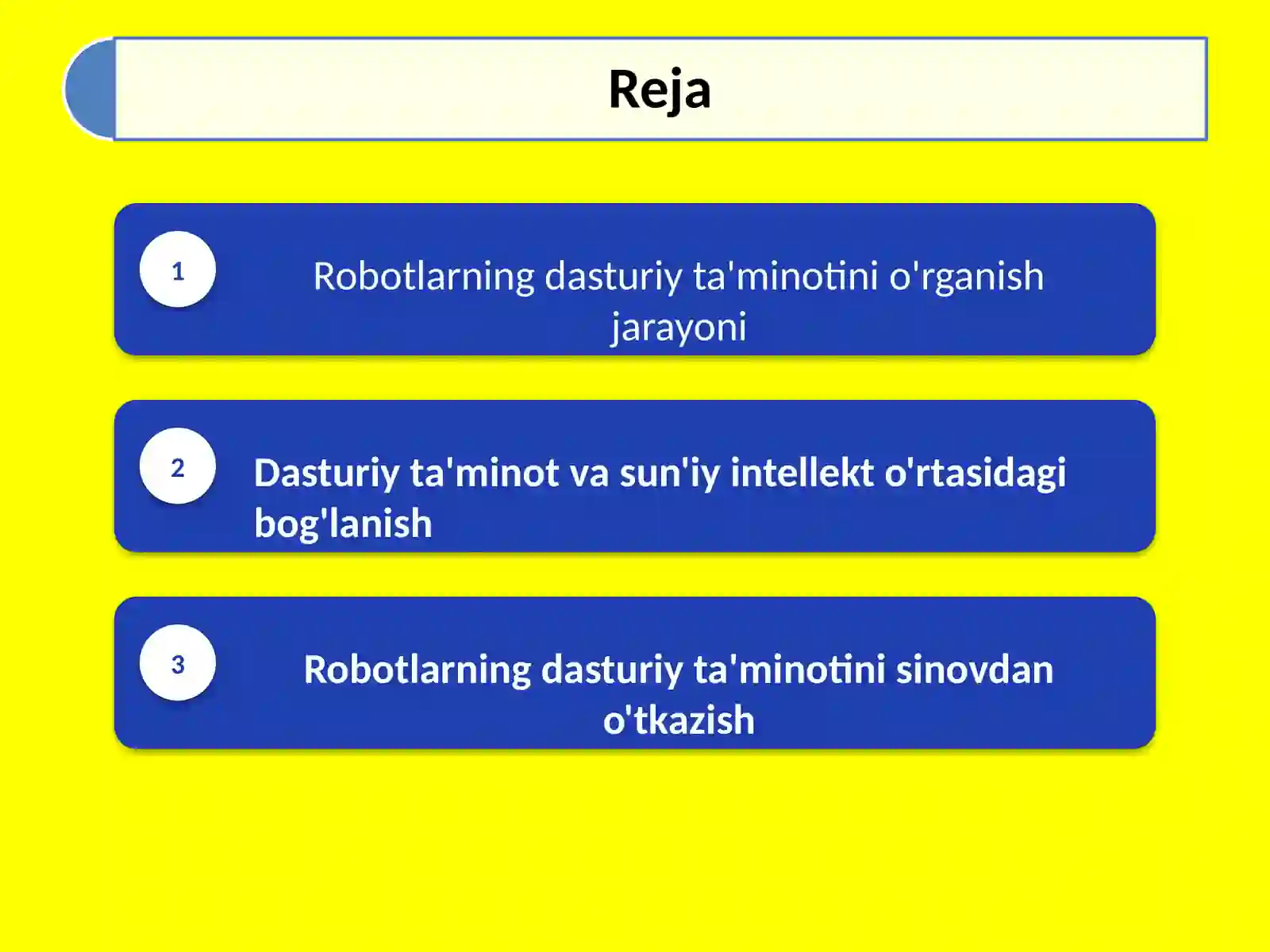 Reja

1

Robotlarning dasturiy ta'minotini o'rganish jarayoni

2

Dasturiy ta'minot va sun'iy intellekt o'rtasidagi bog'lanish

3

Robotlarning dasturiy ta'minotini sinovdan o'tkazish